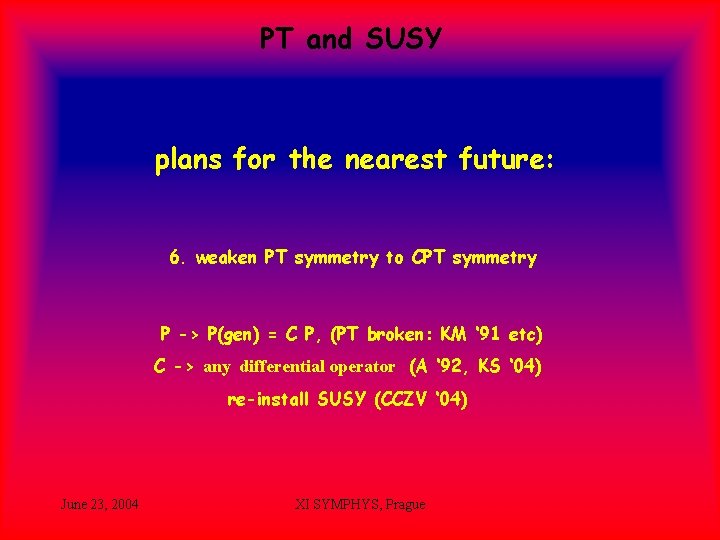 PT and SUSY

plans for the nearest future:

6. weaken PT symmetry to CPT symmetry

P -> P(gen) = C P, (PT broken: KM '91 etc)
C -> any differential operator (A '92, KS '04)
re-install SUSY (CCZV '04)

June 23, 2004

XI SYMPHYS, Prague